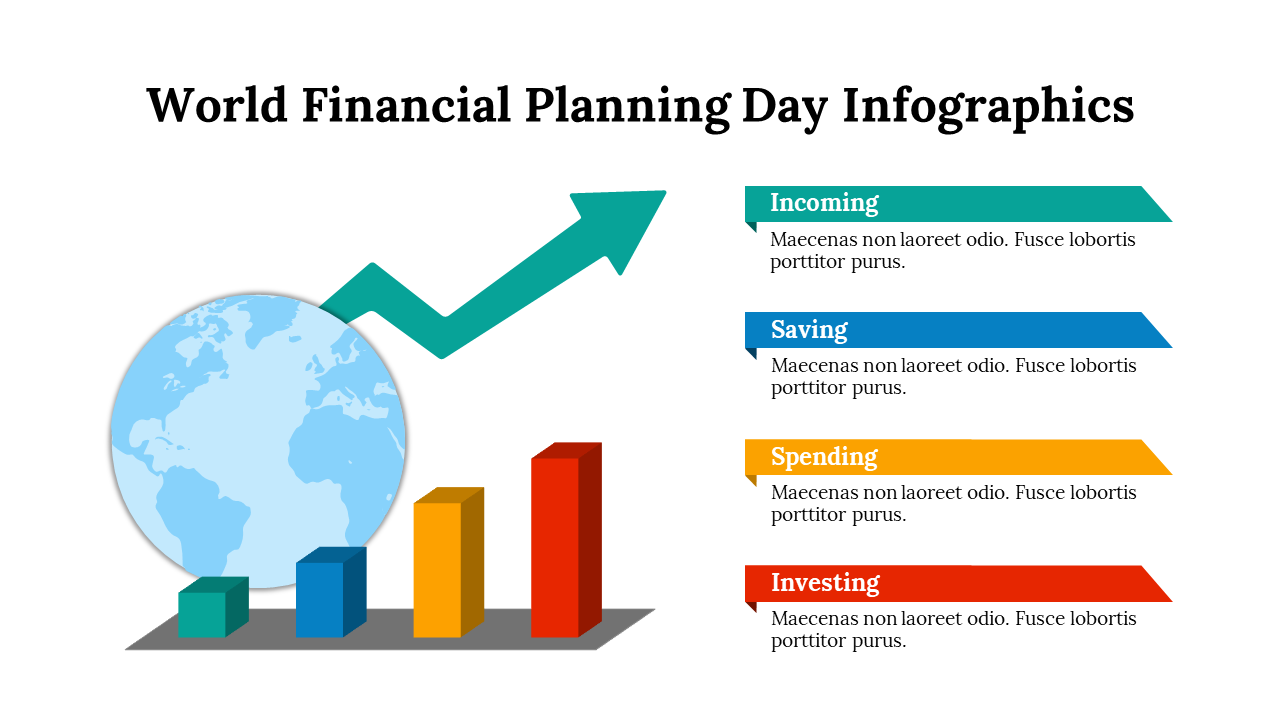 World Financial Planning Day Infographics

Incoming

Maecenas non laoreet odio. Fusce lobortis porttitor purus.

Saving

Maecenas non laoreet odio. Fusce lobortis porttitor purus.

Spending

Maecenas non laoreet odio. Fusce lobortis porttitor purus.

Investing

Maecenas non laoreet odio. Fusce lobortis porttitor purus.